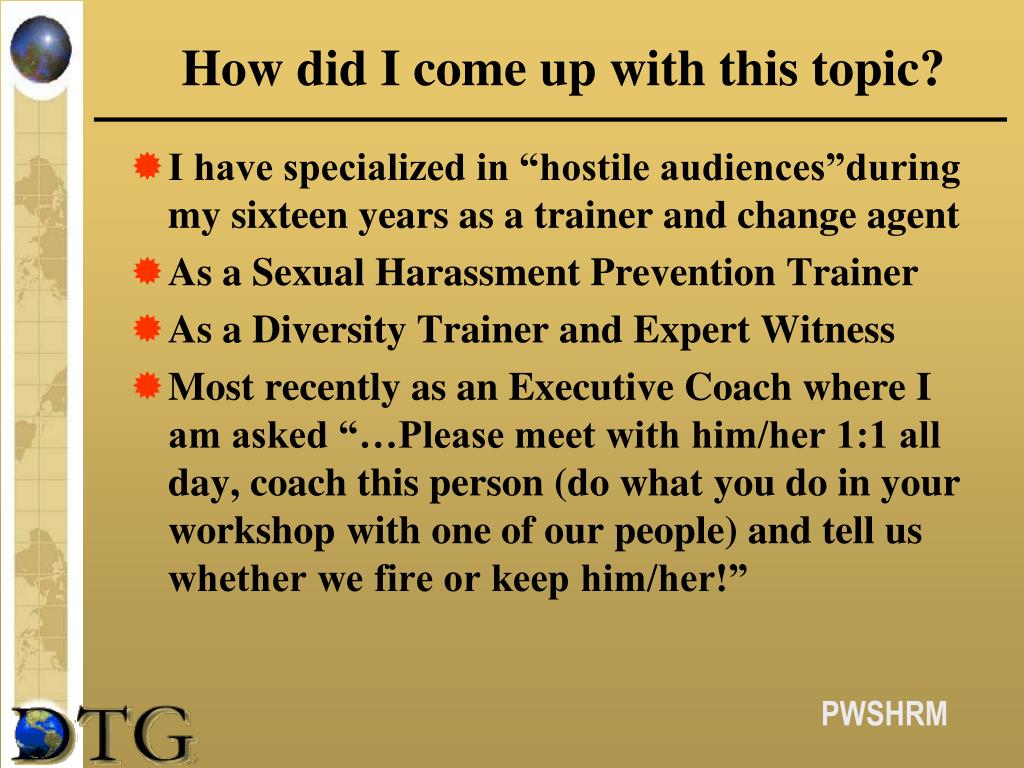 How did I come up with this topic?

I have specialized in “hostile audiences”during my sixteen years as a trainer and change agent

As a Sexual Harassment Prevention Trainer

As a Diversity Trainer and Expert Witness

Most recently as an Executive Coach where I am asked “…Please meet with him/her 1:1 all day, coach this person (do what you do in your workshop with one of our people) and tell us whether we fire or keep him/her!”

DTG

PWSHRM